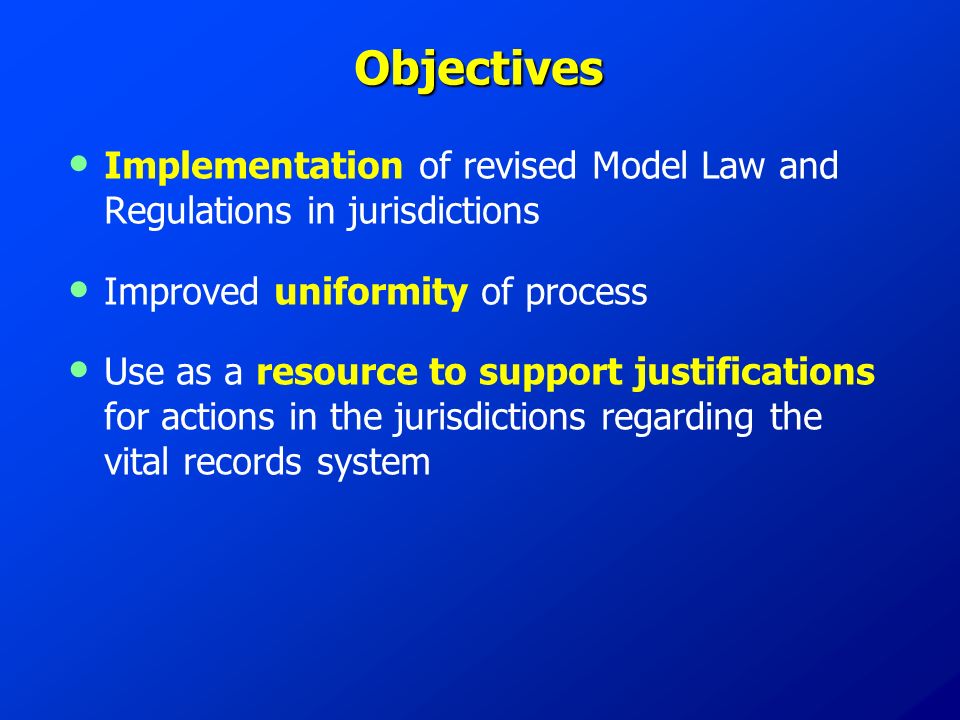 Objectives

• Implementation of revised Model Law and Regulations in jurisdictions

• Improved uniformity of process

• Use as a resource to support justifications for actions in the jurisdictions regarding the vital records system